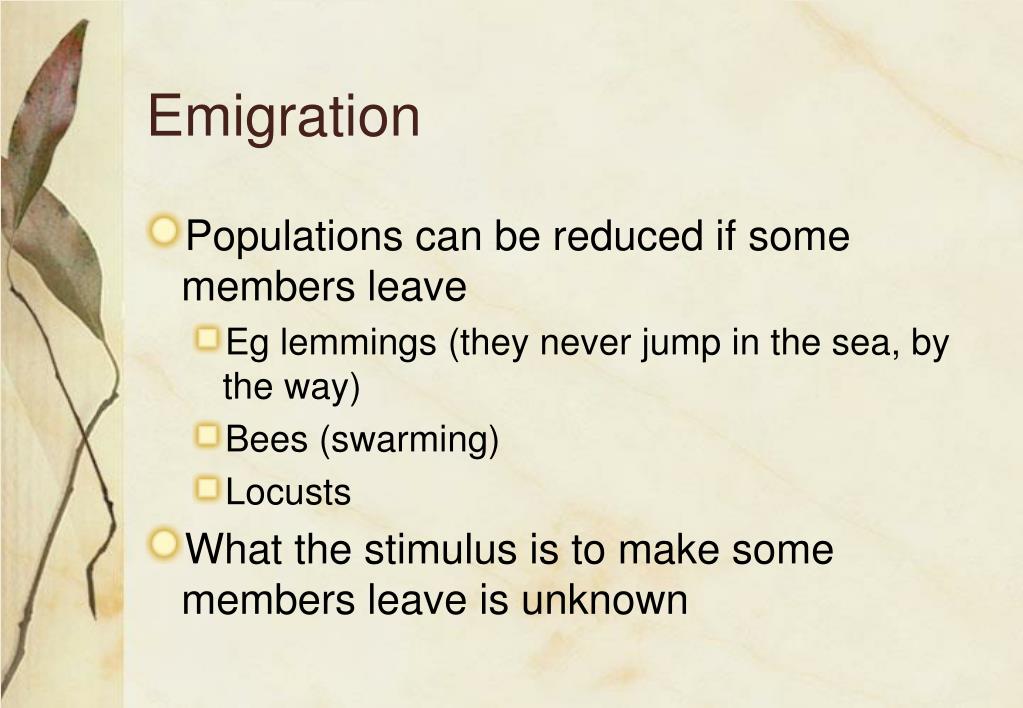 Emigration

Populations can be reduced if some members leave

Eg lemmings (they never jump in the sea, by the way)

Bees (swarming)

Locusts

What the stimulus is to make some members leave is unknown